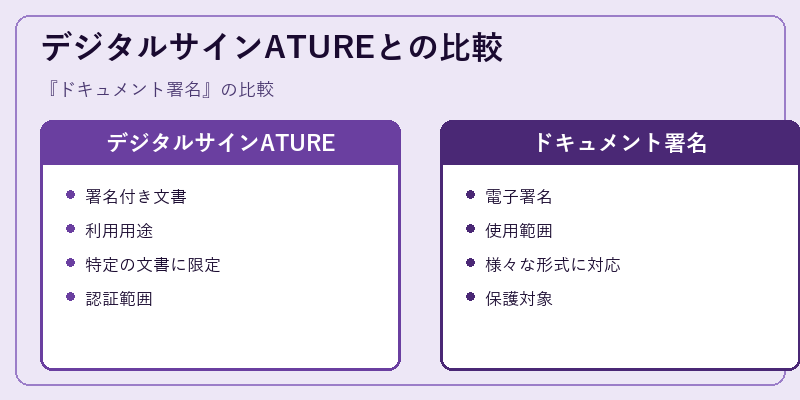 デジタルサインATUREとの比較

『ドキュメント署名』の比較

デジタルサインATURE

- 署名付き文書
- 利用用途
- 特定の文書に限定
- 認証範囲

ドキュメント署名

- 電子署名
- 使用範囲
- 様々な形式に対応
- 保護対象